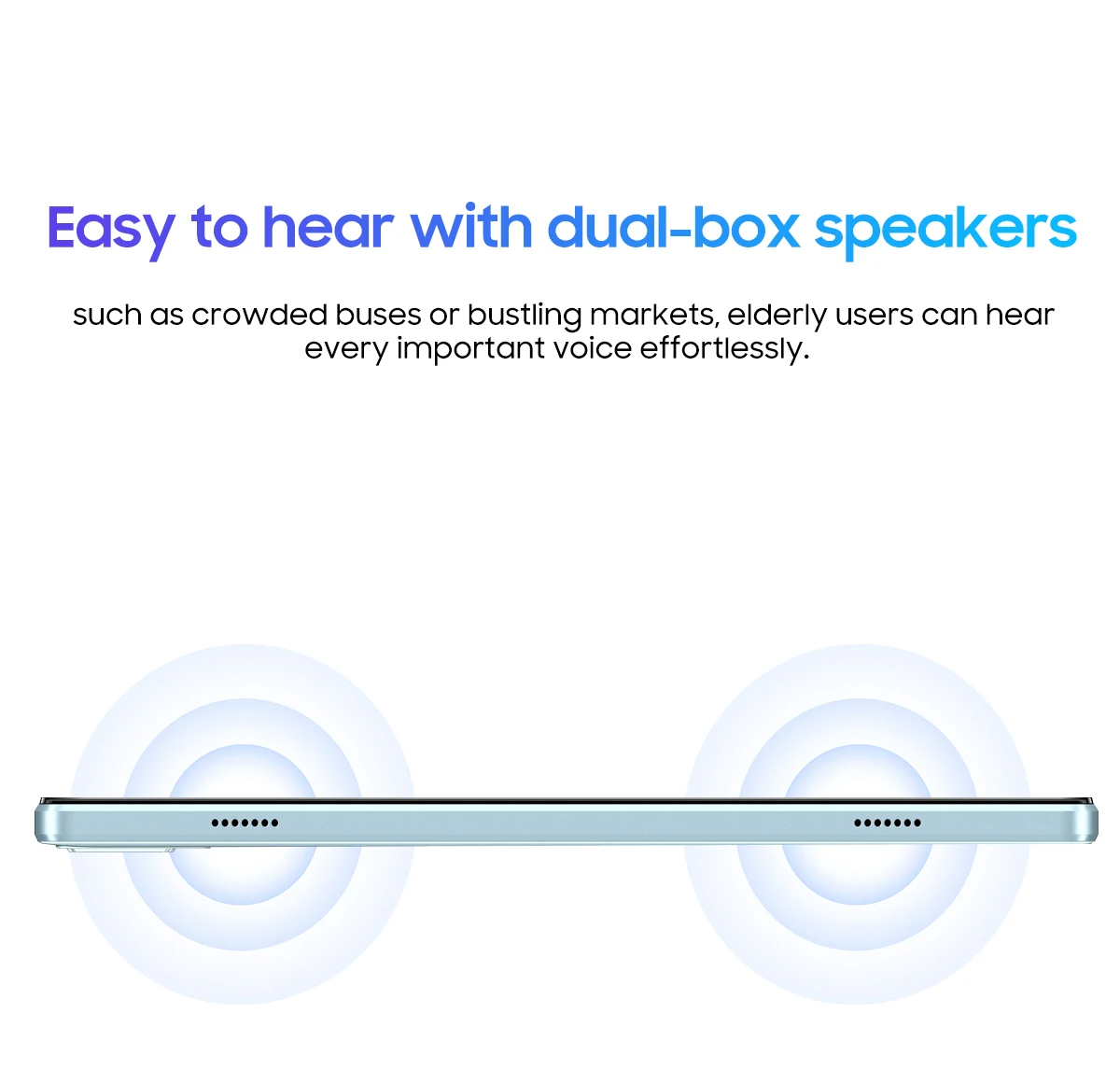 Easy to hear with dual-box speakers

such as crowded buses or bustling markets, elderly users can hear every important voice effortlessly.